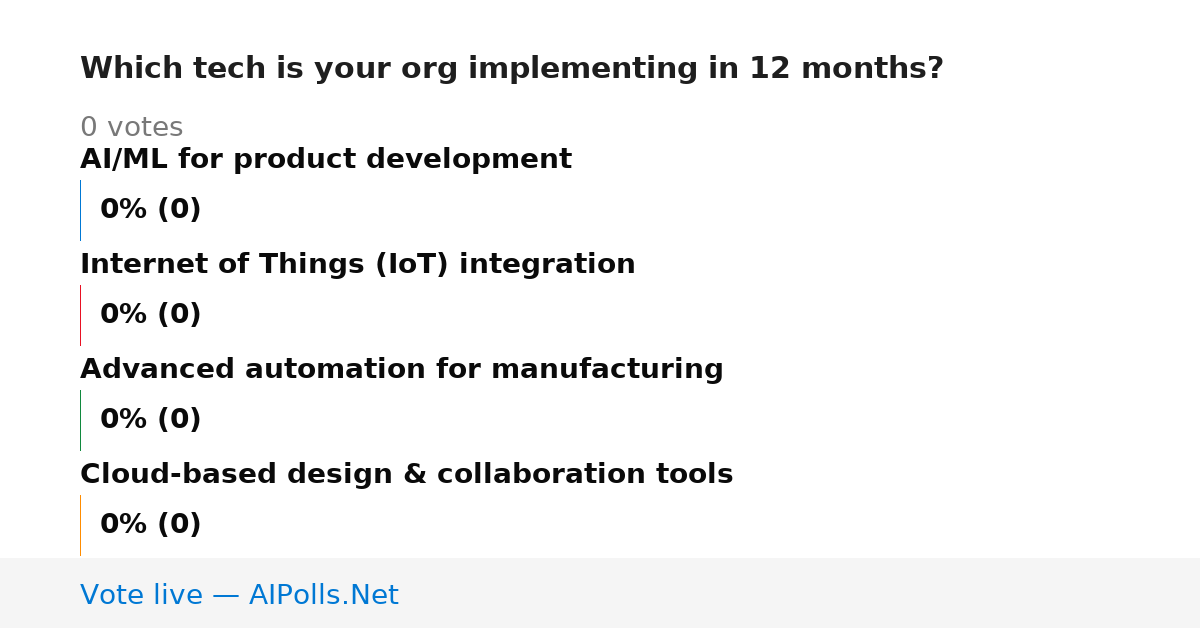 Which tech is your org implementing in 12 months?

0 votes

AI/ML for product development

0% (0)

Internet of Things (IoT) integration

0% (0)

Advanced automation for manufacturing

0% (0)

Cloud-based design & collaboration tools

0% (0)

Vote live — AIPolls.Net